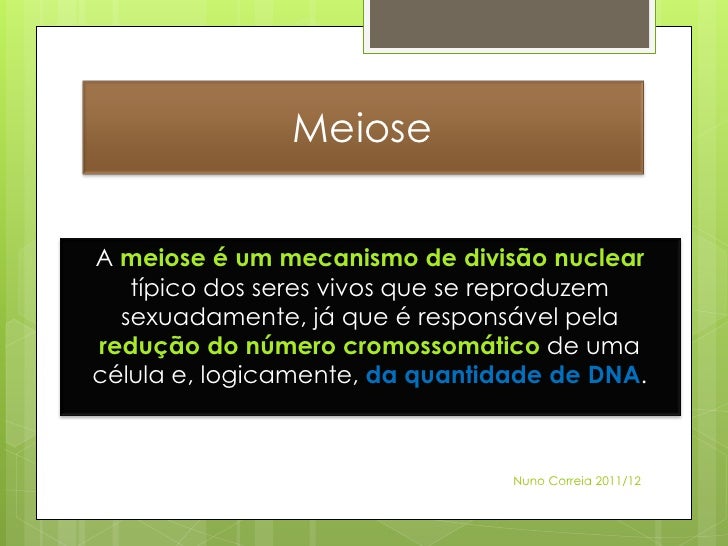 Meiose

A meiose é um mecanismo de divisão nuclear típico dos seres vivos que se reproduzem sexuadamente, já que é responsável pela redução do número cromossomático de uma célula e, logicamente, da quantidade de DNA.

Nuno Correia 2011/12